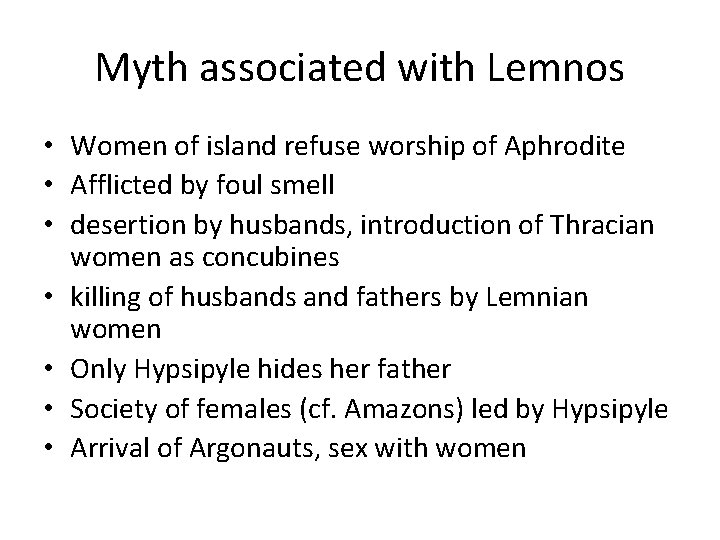 Myth associated with Lemnos

• Women of island refuse worship of Aphrodite
• Afflicted by foul smell
• desertion by husbands, introduction of Thracian women as concubines
• killing of husbands and fathers by Lemnian women
• Only Hypsipyle hides her father
• Society of females (cf. Amazons) led by Hypsipyle
• Arrival of Argonauts, sex with women